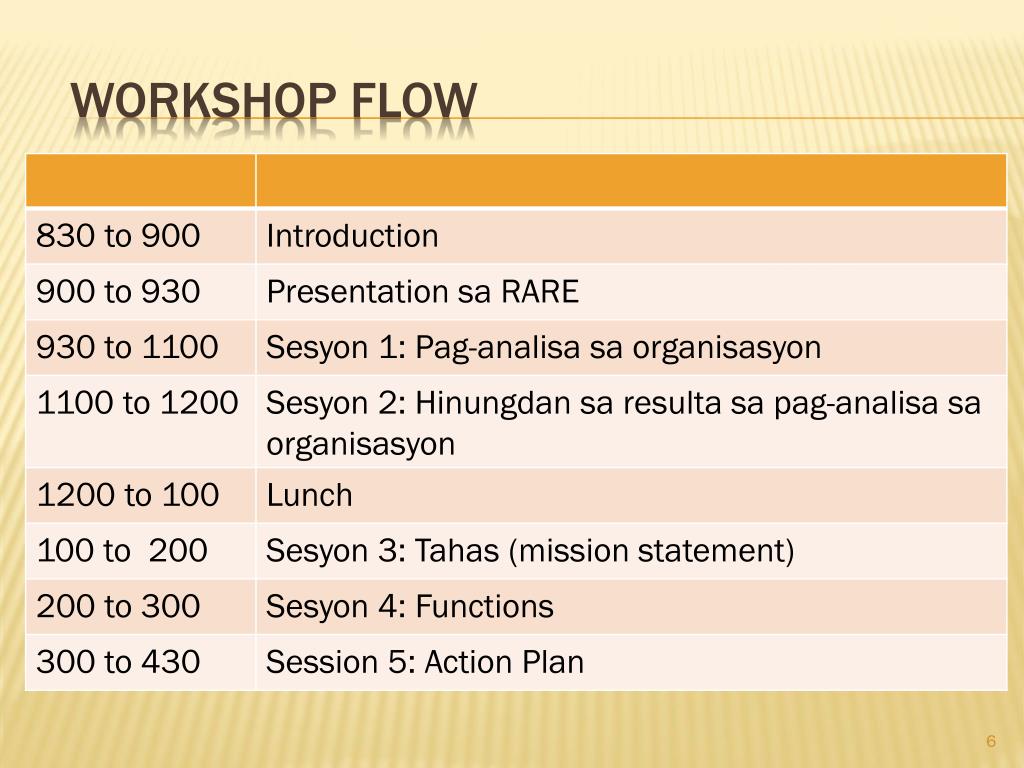 WORKSHOP FLOW

| | |
|---|---|
| 830 to 900 | Introduction |
| 900 to 930 | Presentation sa RARE |
| 930 to 1100 | Sesyon 1: Pag-analisa sa organisasyon |
| 1100 to 1200 | Sesyon 2: Hinungdan sa resulta sa pag-analisa sa organisasyon |
| 1200 to 100 | Lunch |
| 100 to 200 | Sesyon 3: Tahas (mission statement) |
| 200 to 300 | Sesyon 4: Functions |
| 300 to 430 | Session 5: Action Plan |

6